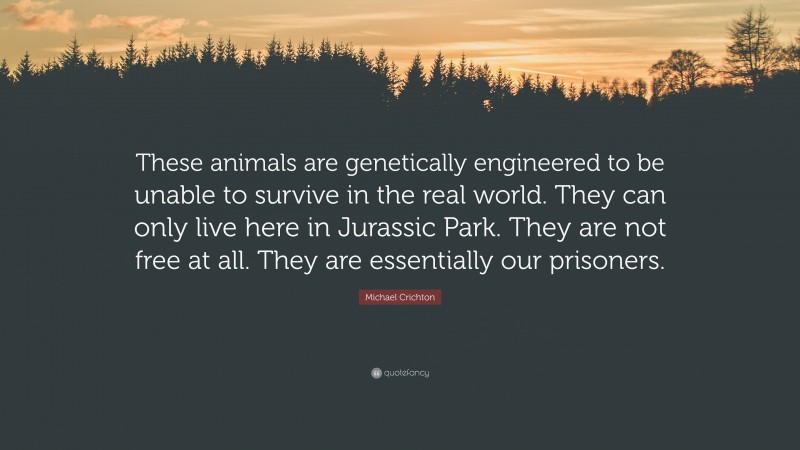 These animals are genetically engineered to be unable to survive in the real world. They can only live here in Jurassic Park. They are not free at all. They are essentially our prisoners.

Michael Crichton

quotefancy